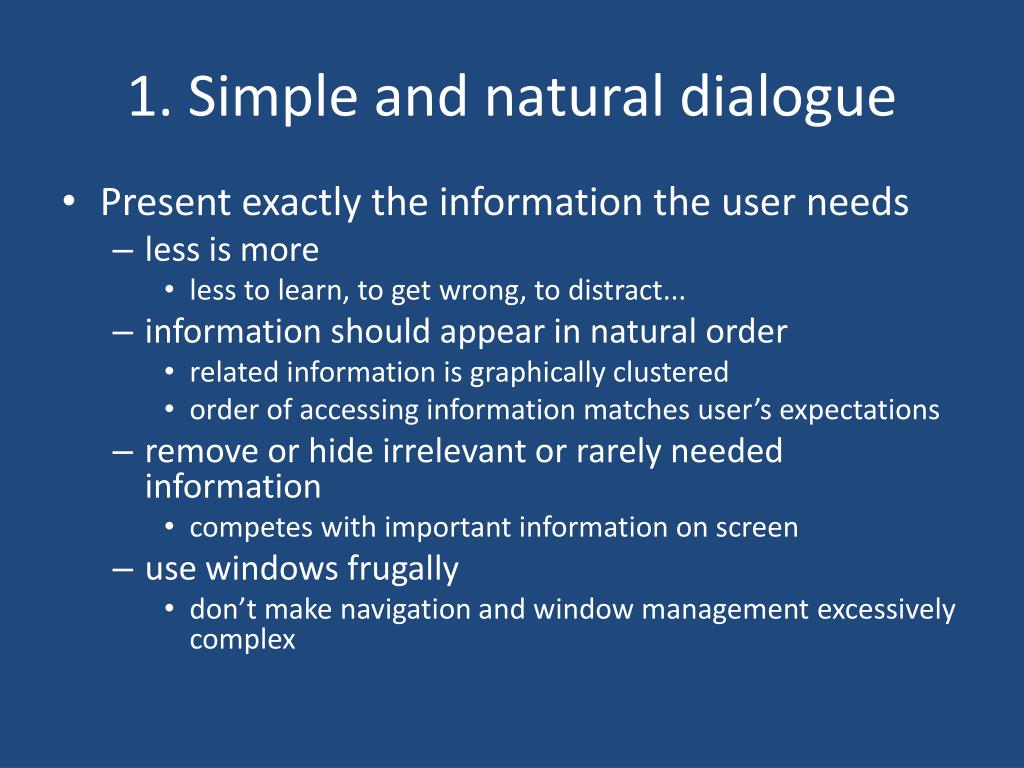 1. Simple and natural dialogue

• Present exactly the information the user needs
– less is more
• less to learn, to get wrong, to distract...
– information should appear in natural order
• related information is graphically clustered
• order of accessing information matches user’s expectations
– remove or hide irrelevant or rarely needed information
• competes with important information on screen
– use windows frugally
• don’t make navigation and window management excessively complex